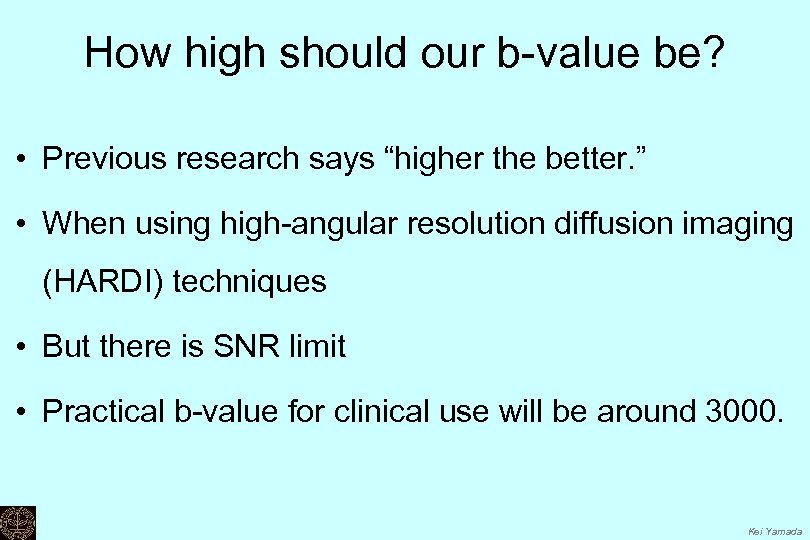 How high should our b-value be?

• Previous research says “higher the better.”

• When using high-angular resolution diffusion imaging (HARDI) techniques

• But there is SNR limit

• Practical b-value for clinical use will be around 3000.

Kei Yamada